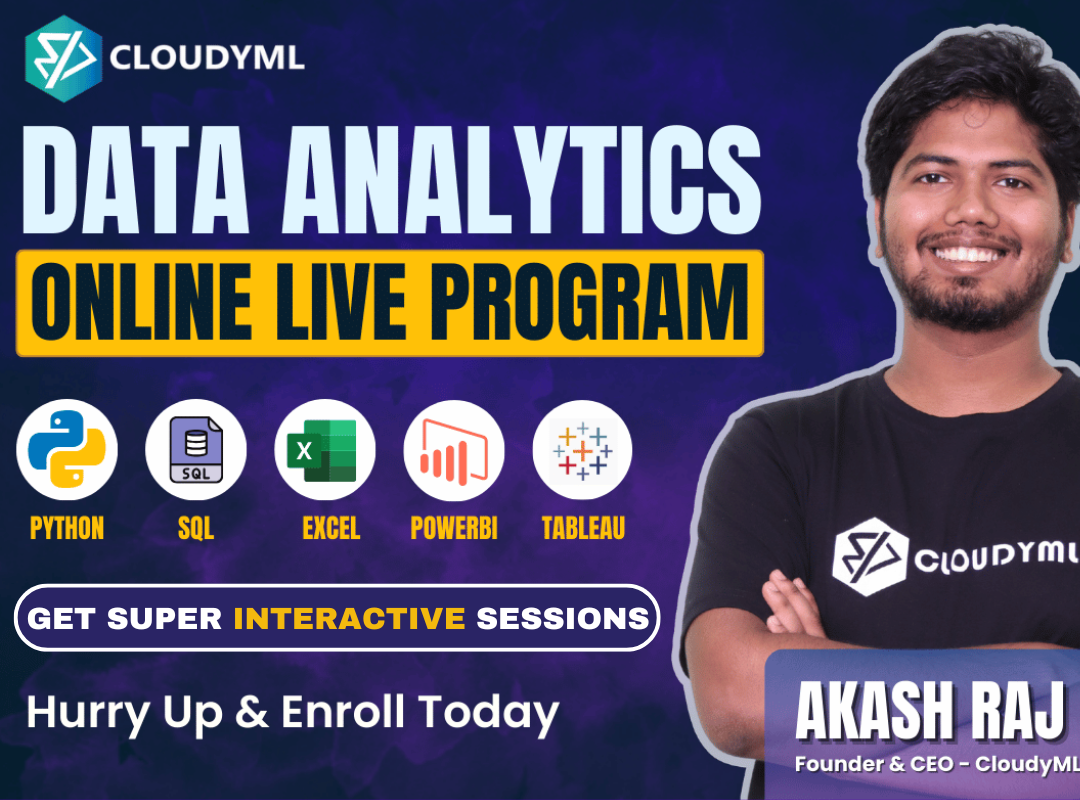 CLOUDYML

DATA ANALYTICS

ONLINE LIVE PROGRAM

SQL

X

PYTHON SQL EXCEL POWERBI TABLEAU

GET SUPER INTERACTIVE SESSIONS

Hurry Up & Enroll Today

CLOUDYML

AKASH RAJ

Founder & CEO - CloudyML